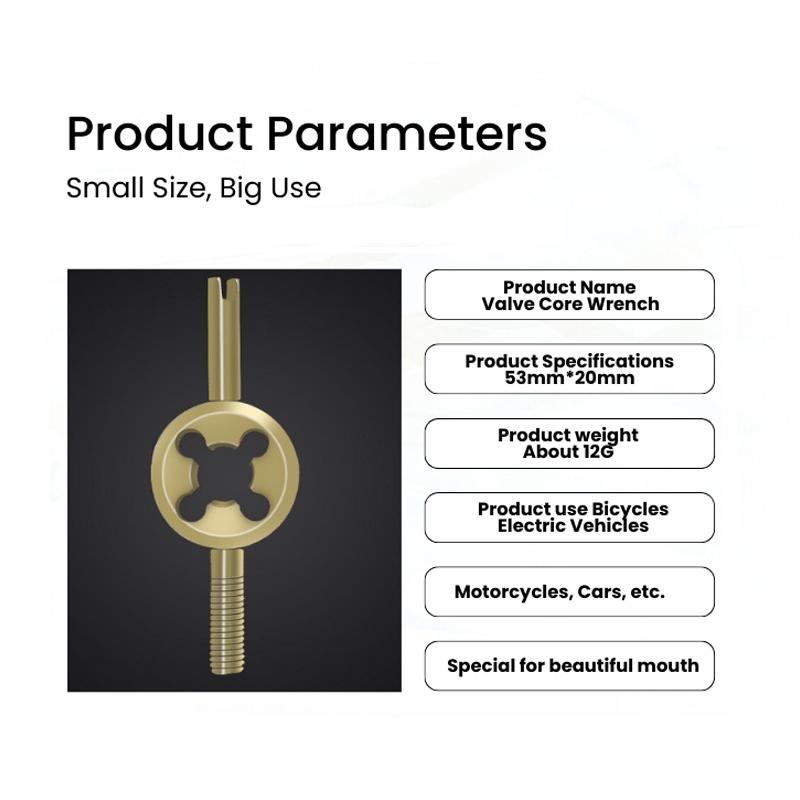 Product Parameters

Small Size, Big Use

Product Name
Valve Core Wrench

Product Specifications
53mm*20mm

Product weight
About 12G

Product use Bicycles
Electric Vehicles

Motorcycles, Cars, etc.

Special for beautiful mouth